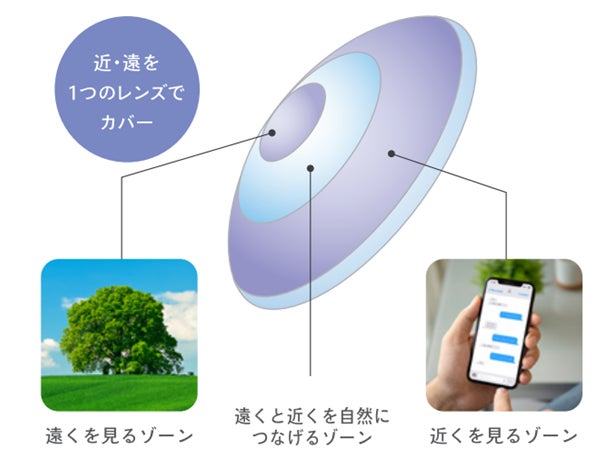 近・遠を
1つのレンズで
カバー

遠くを見るゾーン

遠くと近くを自然に
つなげるゾーン

近くを見るゾーン